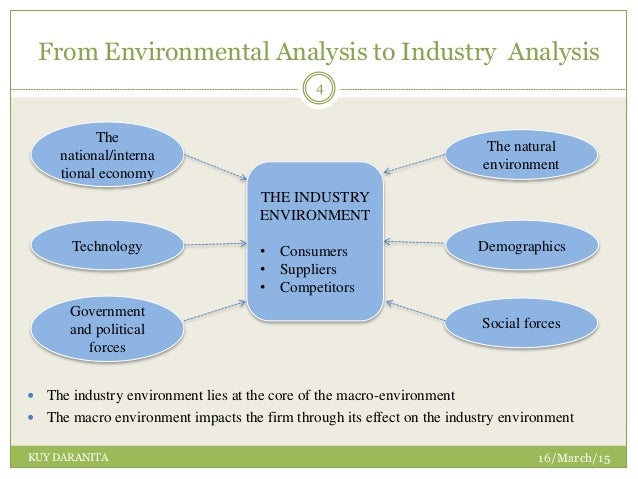 From Environmental Analysis to Industry Analysis

4

The national/international economy

Technology

Government and political forces

THE INDUSTRY ENVIRONMENT

• Consumers
• Suppliers
• Competitors

The natural environment

Demographics

Social forces

• The industry environment lies at the core of the macro-environment
• The macro environment impacts the firm through its effect on the industry environment

KUY DARANITA

16/March/15